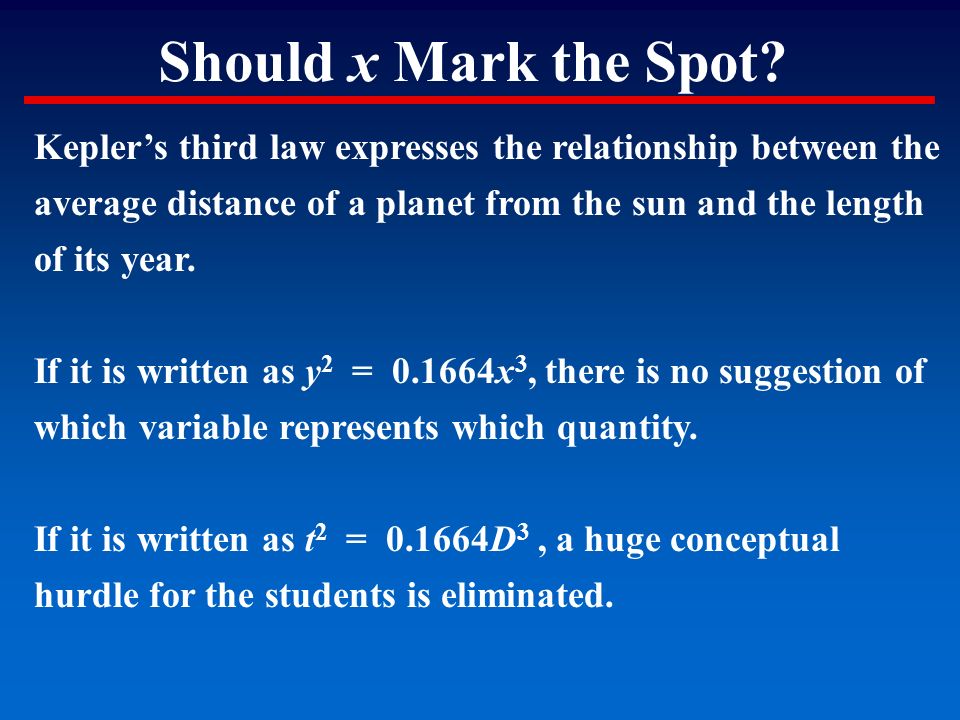 Should $x$ Mark the Spot?

Kepler’s third law expresses the relationship between the average distance of a planet from the sun and the length of its year.

If it is written as $y^2 = 0.1664x^3$, there is no suggestion of which variable represents which quantity.

If it is written as $t^2 = 0.1664D^3$ , a huge conceptual hurdle for the students is eliminated.